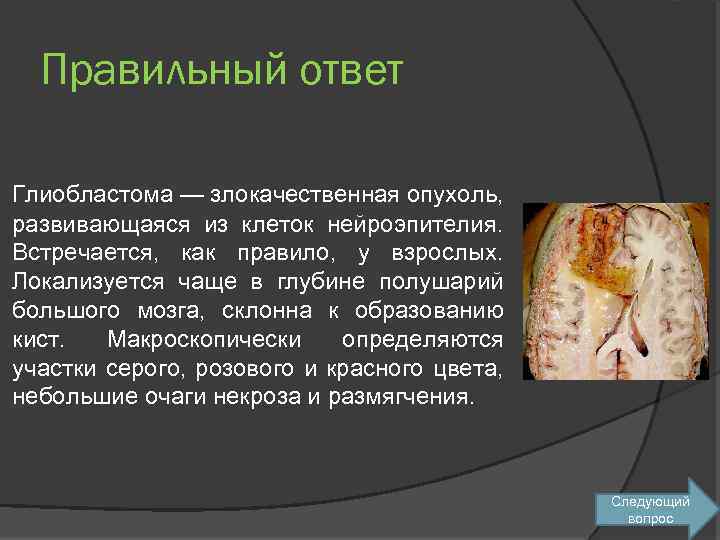 Правильный ответ

Глиобластома — злокачественная опухоль, развивающаяся из клеток нейроэпителия. Встречается, как правило, у взрослых. Локализуется чаще в глубине полушарий большого мозга, склонна к образованию кист. Макроскопически определяются участки серого, розового и красного цвета, небольшие очаги некроза и размягчения.

Следующий вопрос